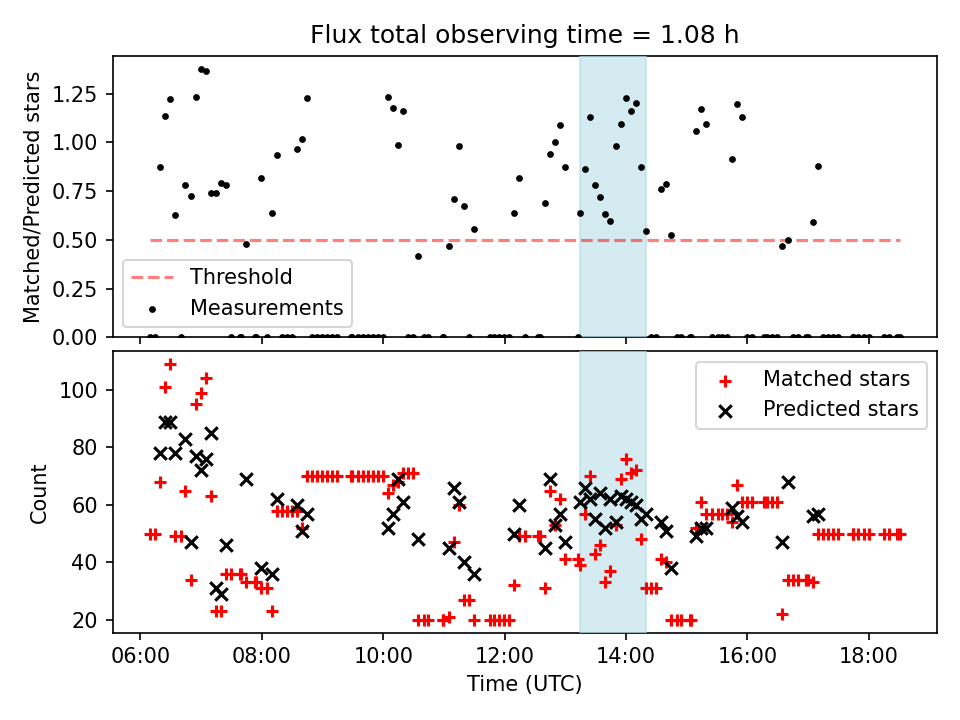 Flux total observing time = 1.08 h

Matched/Predicted stars

1.25
1.00
0.75
0.50
0.25
0.00

Threshold
Measurements

Count

100
80
60
40
20

Matched stars
Predicted stars

06:00
08:00
10:00
12:00
14:00
16:00
18:00

Time (UTC)